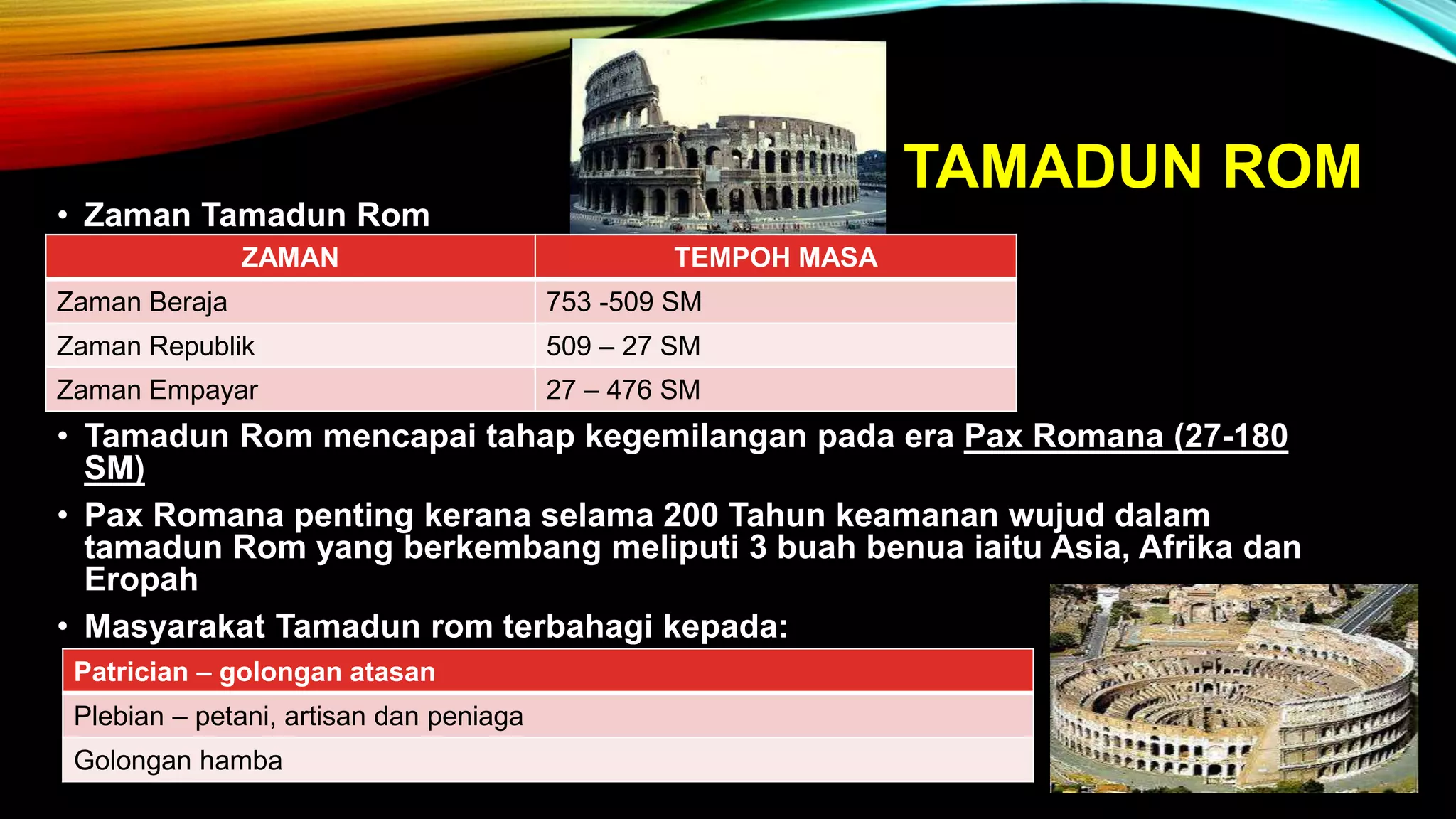 TAMADUN ROM

• Zaman Tamadun Rom

| ZAMAN | TEMPOH MASA |
|---|---|
| Zaman Beraja | 753 -509 SM |
| Zaman Republik | 509 – 27 SM |
| Zaman Empayar | 27 – 476 SM |

• Tamadun Rom mencapai tahap kegemilangan pada era Pax Romana (27-180 SM)

• Pax Romana penting kerana selama 200 Tahun keamanan wujud dalam tamadun Rom yang berkembang meliputi 3 buah benua iaitu Asia, Afrika dan Eropah

• Masyarakat Tamadun rom terbahagi kepada:

| Patrician – golongan atasan |
|---|
| Plebian – petani, artisan dan peniaga |
| Golongan hamba |